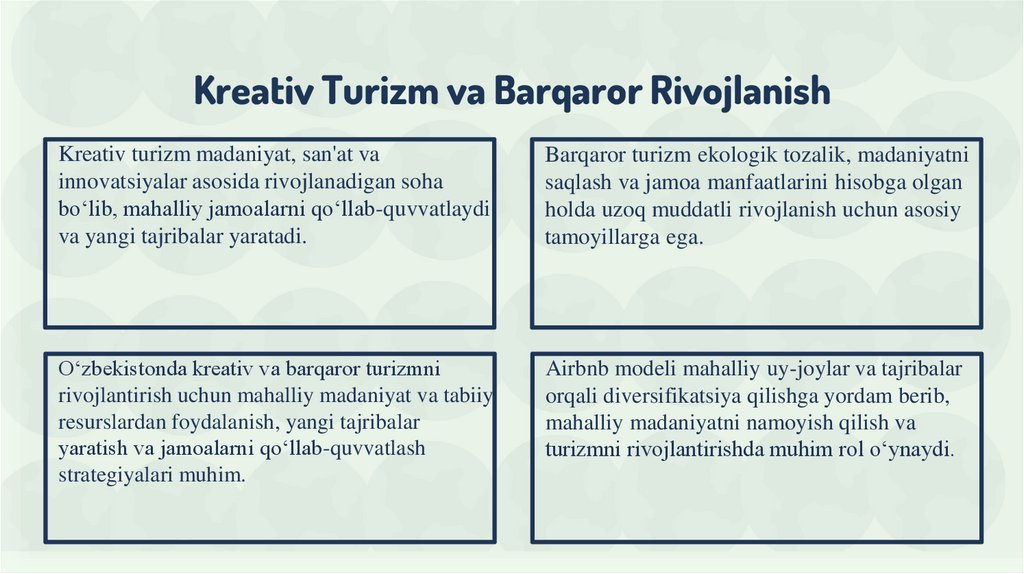 Kreativ Turizm va Barqaror Rivojlanish

Kreativ turizm madaniyat, san'at va innovatsiyalar asosida rivojlanadigan soha bo‘lib, mahalliy jamoalarni qo‘llab-quvvatlaydi va yangi tajribalar yaratadi.

Barqaror turizm ekologik tozalik, madaniyatni saqlash va jamoa manfaatlarini hisobga olgan holda uzoq muddatli rivojlanish uchun asosiy tamoyillarga ega.

O‘zbekistonda kreativ va barqaror turizmni rivojlantirish uchun mahalliy madaniyat va tabiiy resurslardan foydalanish, yangi tajribalar yaratish va jamoalarni qo‘llab-quvvatlash strategiyalari muhim.

Airbnb modeli mahalliy uy-joylar va tajribalar orqali diversifikatsiya qilishga yordam berib, mahalliy madaniyatni namoyish qilish va turizmni rivojlantirishda muhim rol o‘ynaydi.